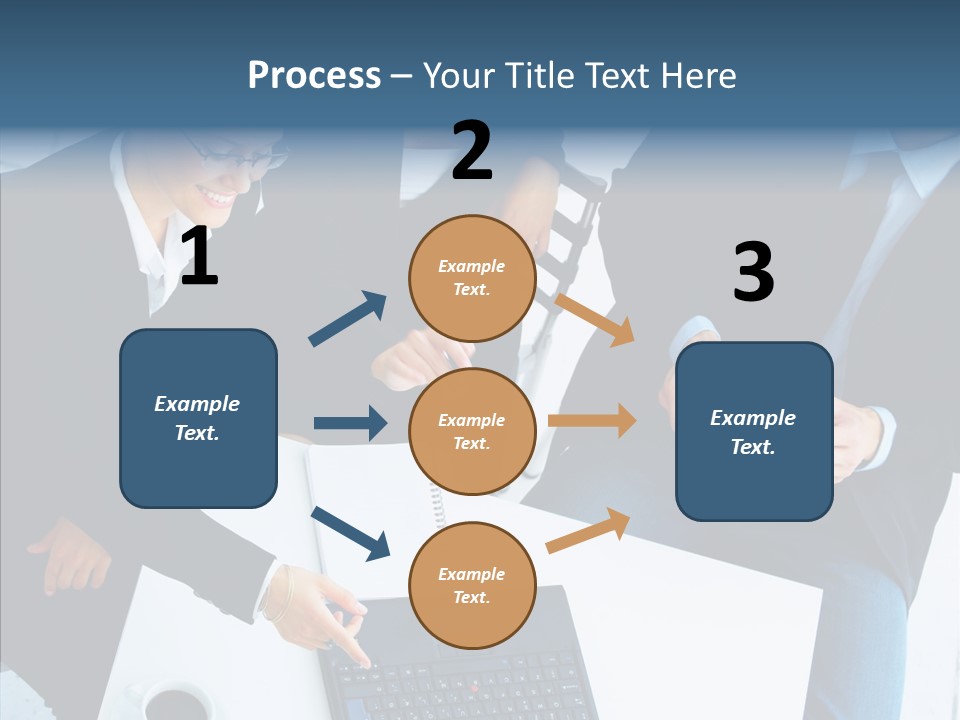 Process – Your Title Text Here

1

Example Text.

2

Example Text.

Example Text.

Example Text.

3

Example Text.